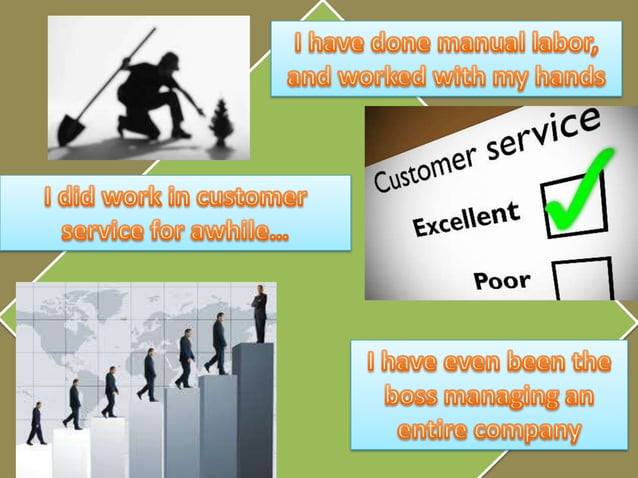 I have done manual labor, and worked with my hands

Customer service

Excellent

Poor

I did work in customer service for awhile…

I have even been the boss managing an entire company